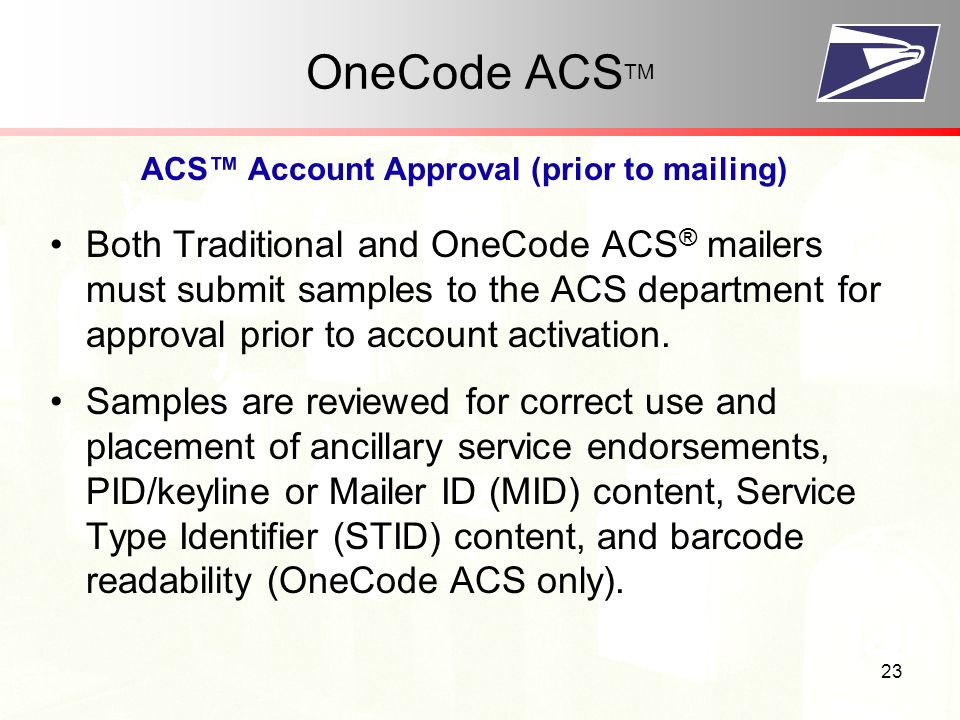 OneCode ACS™

ACS™ Account Approval (prior to mailing)

• Both Traditional and OneCode ACS® mailers must submit samples to the ACS department for approval prior to account activation.

• Samples are reviewed for correct use and placement of ancillary service endorsements, PID/keyline or Mailer ID (MID) content, Service Type Identifier (STID) content, and barcode readability (OneCode ACS only).

23